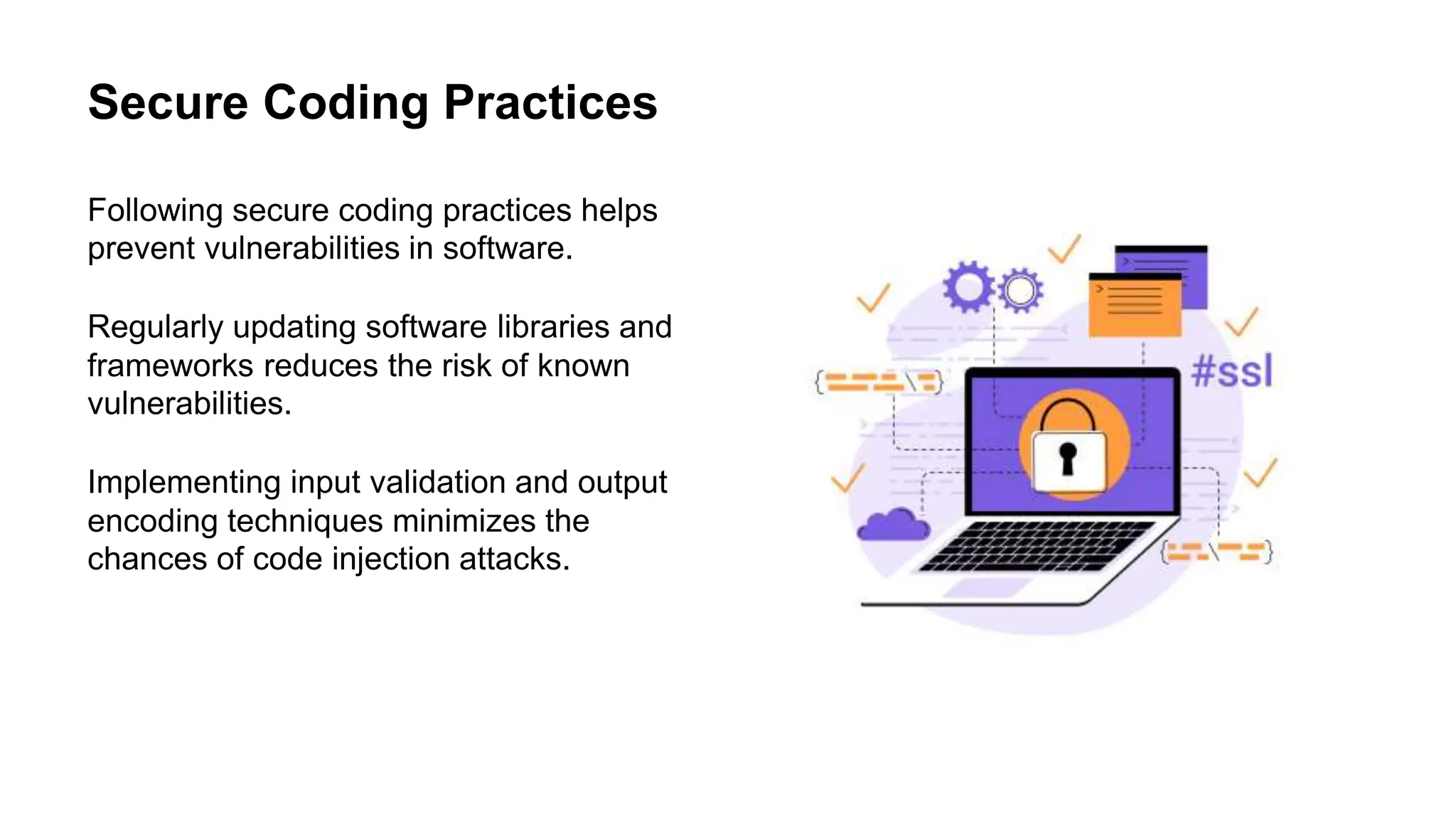 Secure Coding Practices

Following secure coding practices helps prevent vulnerabilities in software.

Regularly updating software libraries and frameworks reduces the risk of known vulnerabilities.

Implementing input validation and output encoding techniques minimizes the chances of code injection attacks.

#ssl